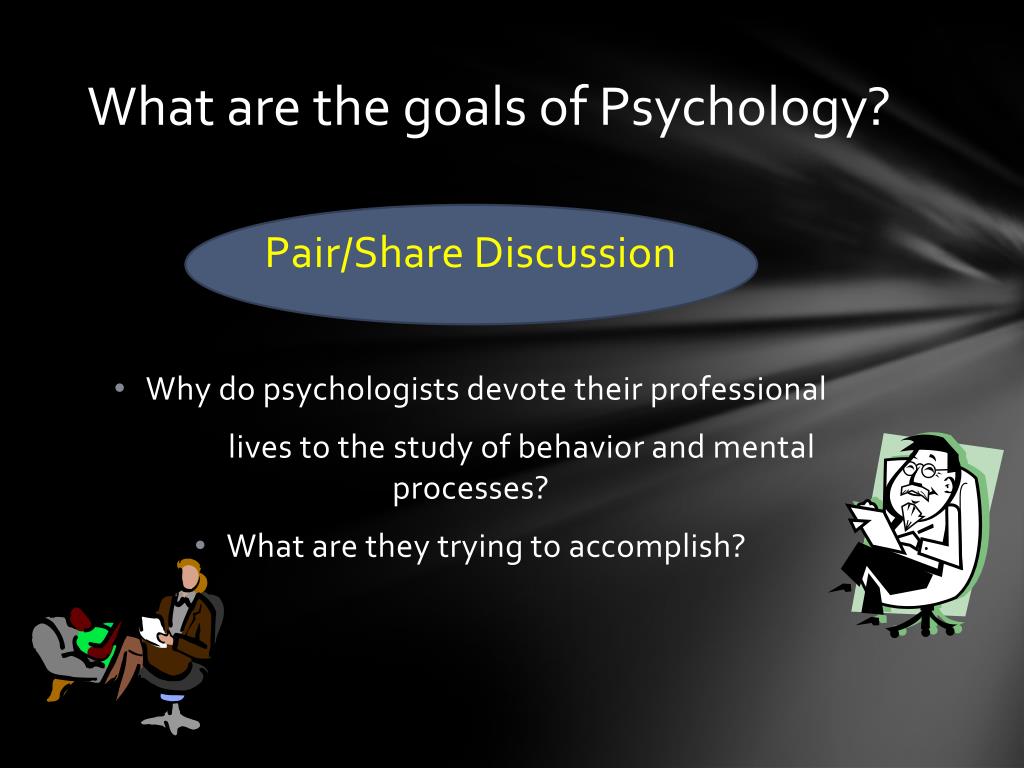 What are the goals of Psychology?

Pair/Share Discussion

• Why do psychologists devote their professional lives to the study of behavior and mental processes?
• What are they trying to accomplish?